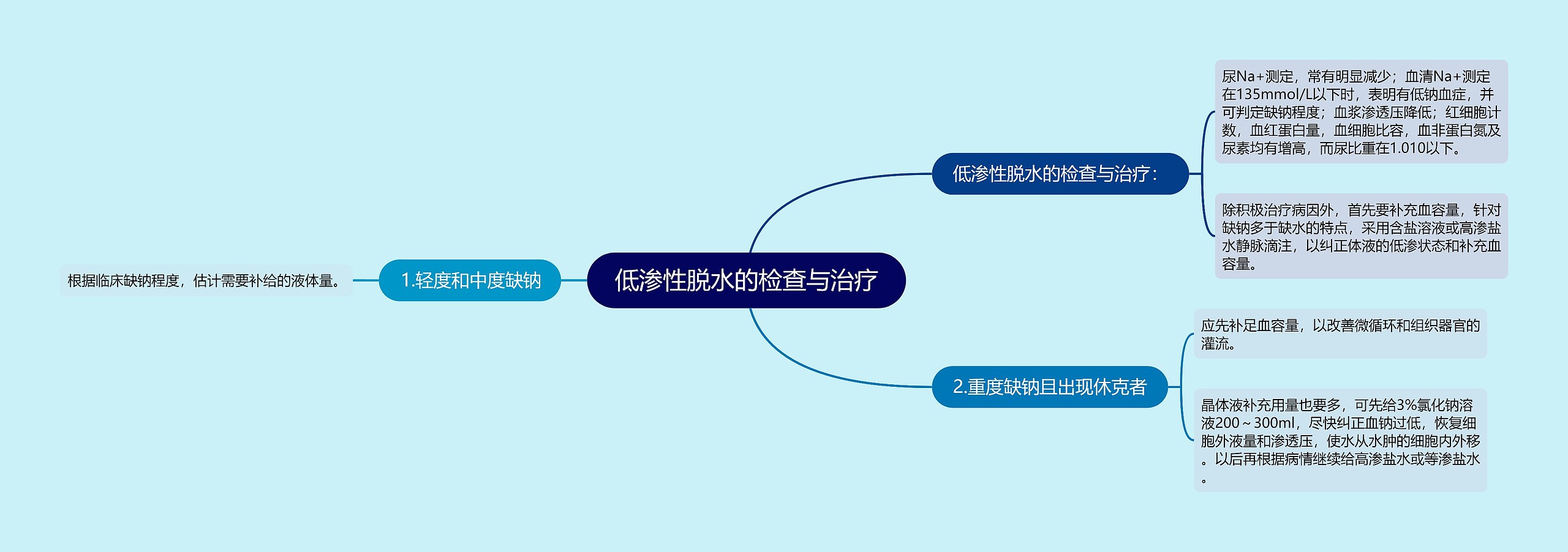 低渗性脱水的检查与治疗

低渗性脱水的检查与治疗：

尿Na+测定，常有明显减少；血清Na+测定在135mmol/L以下时，表明有低钠血症，并可判定缺钠程度；血浆渗透压降低；红细胞计数，血红蛋白量，血细胞比容，血非蛋白氮及尿素均有增高，而尿比重在1.010以下。

除积极治疗病因外，首先要补充血容量，针对缺钠多于缺水的特点，采用含盐溶液或高渗盐水静脉滴注，以纠正体液的低渗状态和补充血容量。

1.轻度和中度缺钠

根据临床缺钠程度，估计需要补给的液体量。

2.重度缺钠且出现休克者

应先补足血容量，以改善微循环和组织器官的灌流。

晶体液补充用量也要多，可先给3%氯化钠溶液200～300ml，尽快纠正血钠过低，恢复细胞外液量和渗透压，使水从水肿的细胞内外移。以后再根据病情继续给高渗盐水或等渗盐水。